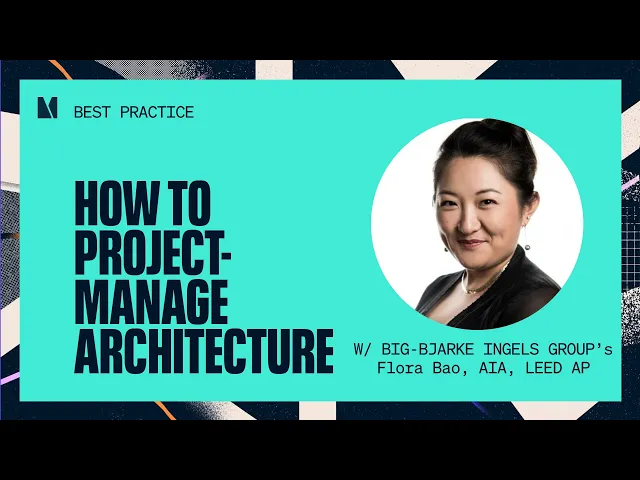 BEST PRACTICE

HOW TO PROJECT-MANAGE ARCHITECTURE

W/ BIG-BJARKE INGELS GROUP's Flora Bao, AIA, LEED AP